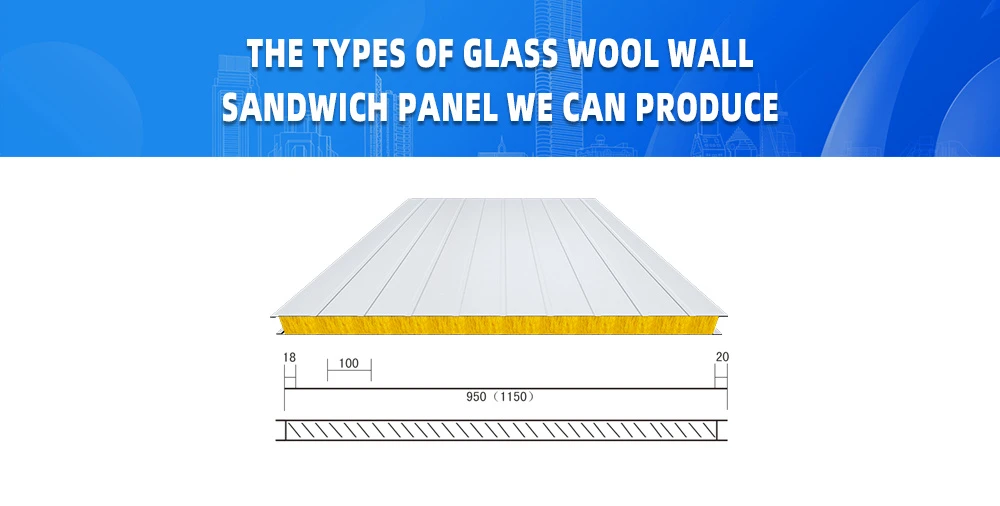 THE TYPES OF GLASS WOOL WALL SANDWICH PANEL WE CAN PRODUCE

18

100

20

950（1150）